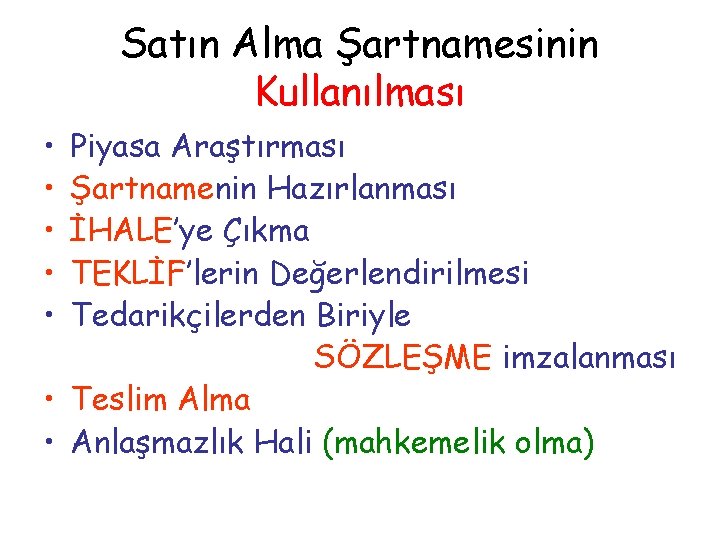 Satın Alma Şartnamesinin Kullanılması

• Piyasa Araştırması
• Şartnamenin Hazırlanması
• İHALE'ye Çıkma
• TEKLİF'lerin Değerlendirilmesi
• Tedarikçilerden Biriyle SÖZLEŞME imzalanması
• Teslim Alma
• Anlaşmazlık Hali (mahkemelik olma)